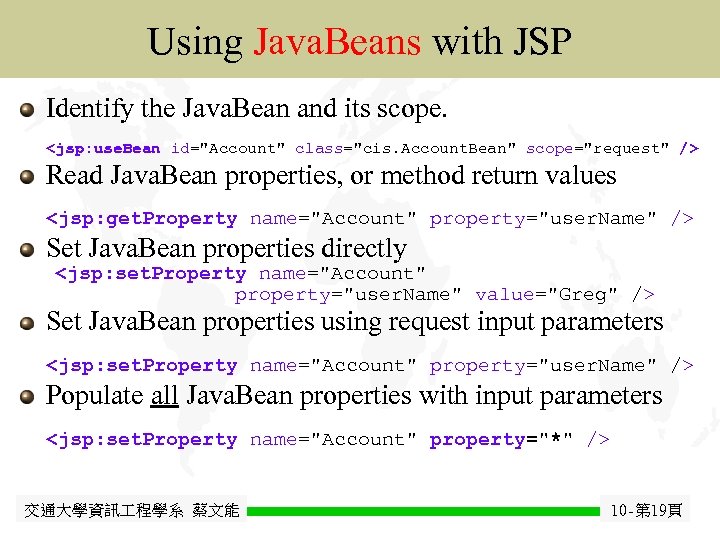 Using JavaBeans with JSP

Identify the JavaBean and its scope.

<jsp:useBean id="Account" class="cis.AccountBean" scope="request" />

Read JavaBean properties, or method return values

<jsp:getProperty name="Account" property="userName" />

Set JavaBean properties directly

<jsp:setProperty name="Account" property="userName" value="Greg" />

Set JavaBean properties using request input parameters

<jsp:setProperty name="Account" property="userName" />

Populate all JavaBean properties with input parameters

<jsp:setProperty name="Account" property="*" />

交通大學資訊工程學系 蔡文能

10-第19頁